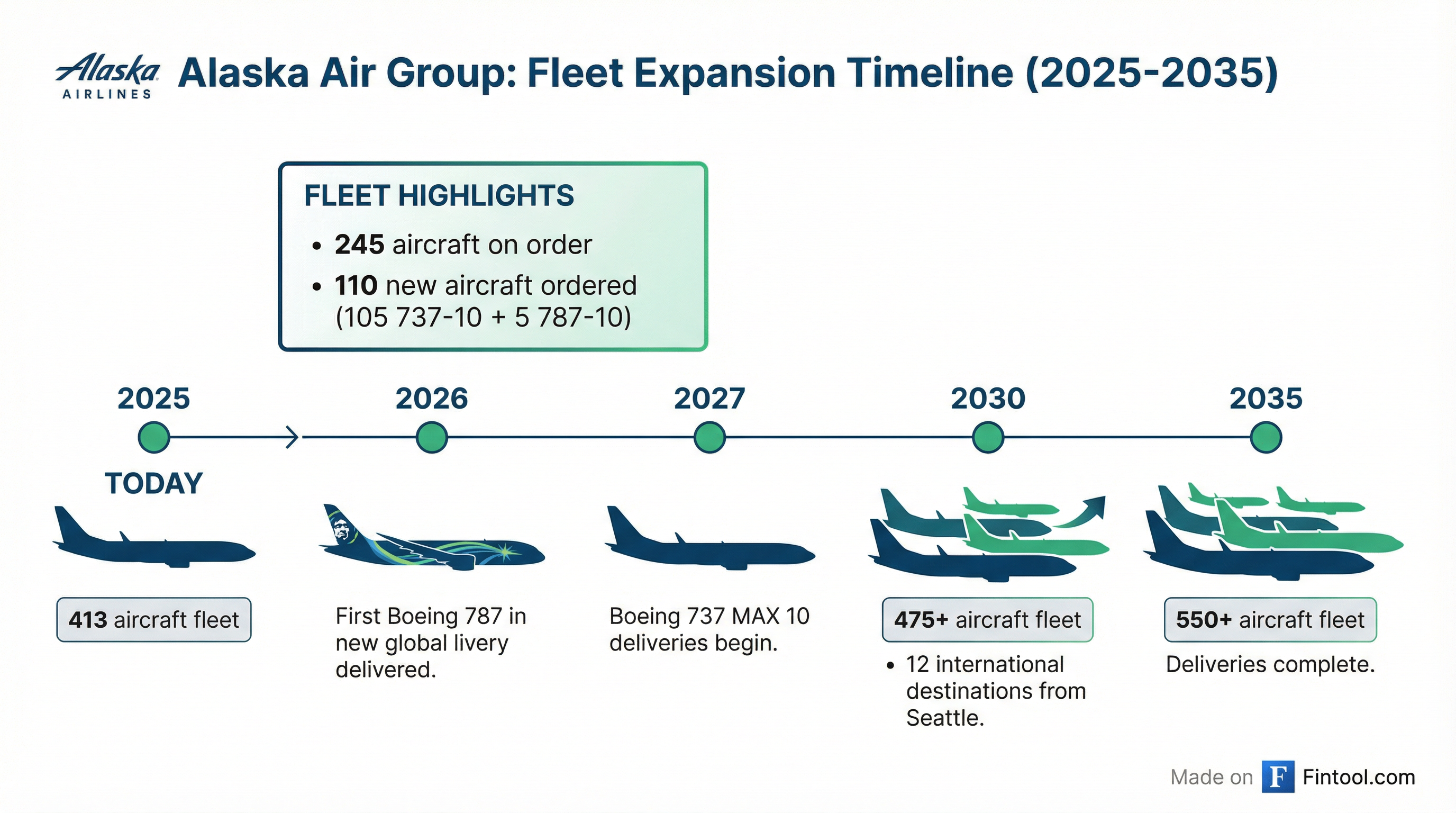 Alaska AIRLINES Alaska Air Group: Fleet Expansion Timeline (2025-2035)

FLEET HIGHLIGHTS

• 245 aircraft on order
• 110 new aircraft ordered (105 737-10 + 5 787-10)

2025

TODAY

413 aircraft fleet

2026

First Boeing 787 in new global livery delivered.

2027

Boeing 737 MAX 10 deliveries begin.

2030

475+ aircraft fleet

• 12 international destinations from Seattle.

2035

550+ aircraft fleet

Deliveries complete.

Made on F Fintool.com